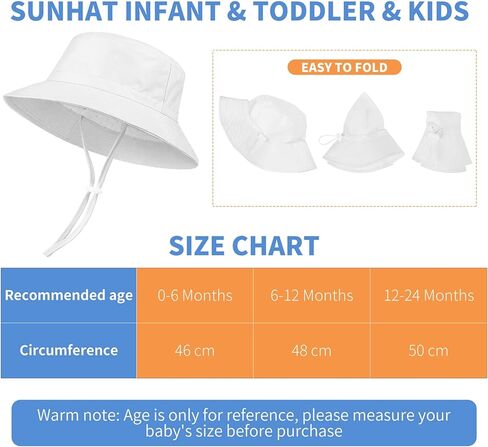 SUNHAT INFANT & TODDLER & KIDS

EASY TO FOLD

SIZE CHART

| Recommended age | 0-6 Months | 6-12 Months | 12-24 Months |
|---|---|---|---|
| Circumference | 46 cm | 48 cm | 50 cm |

Warm note: Age is only for reference, please measure your baby's size before purchase